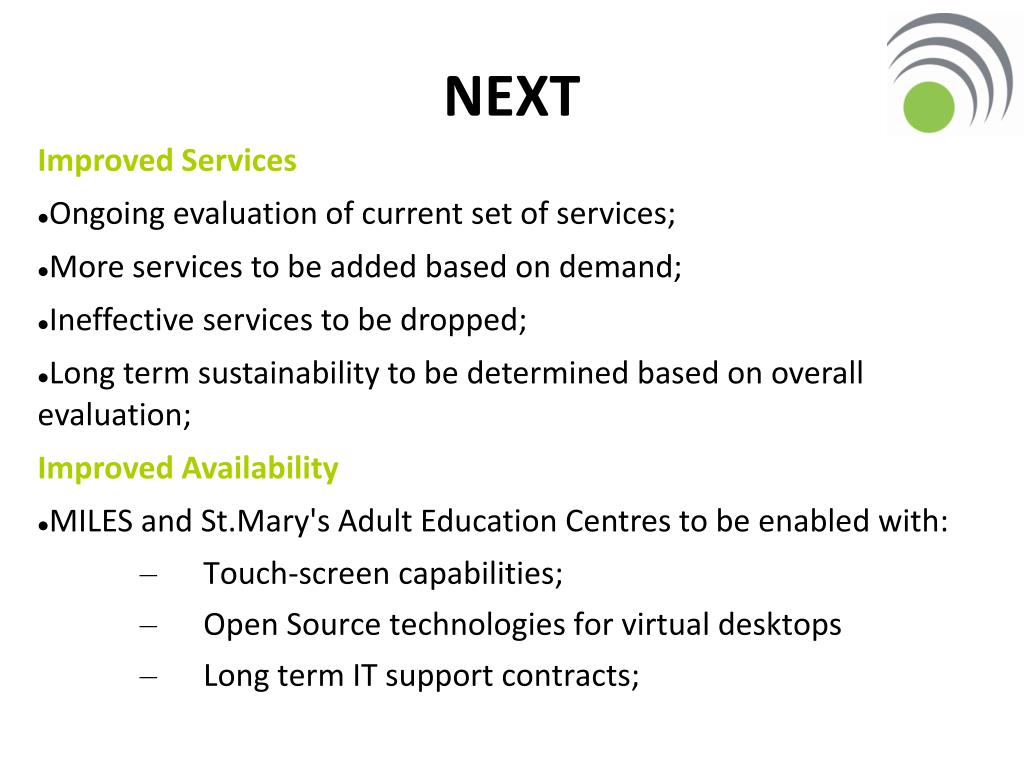 NEXT

Improved Services

•Ongoing evaluation of current set of services;

•More services to be added based on demand;

•Ineffective services to be dropped;

•Long term sustainability to be determined based on overall evaluation;

Improved Availability

•MILES and St.Mary's Adult Education Centres to be enabled with:

– Touch-screen capabilities;

– Open Source technologies for virtual desktops

– Long term IT support contracts;